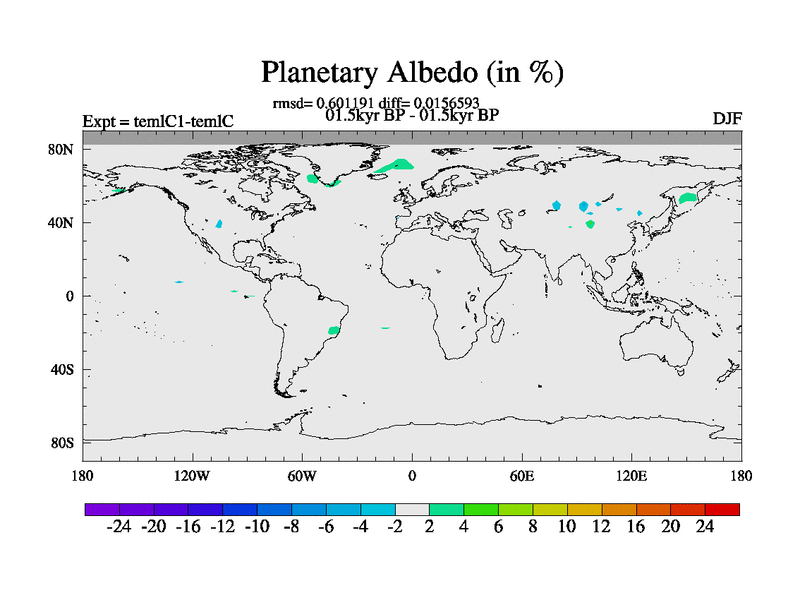 Planetary Albedo (in %)

rmsd= 0.601191 diff= 0.0156593
01.5kyr BP - 01.5kyr BP

Expt = temlC1-temlC

DJF

80N
40N
0
40S
80S

180 120W 60W 0 60E 120E 180

-24 -20 -16 -12 -10 -8 -6 -4 -2 2 4 6 8 10 12 16 20 24